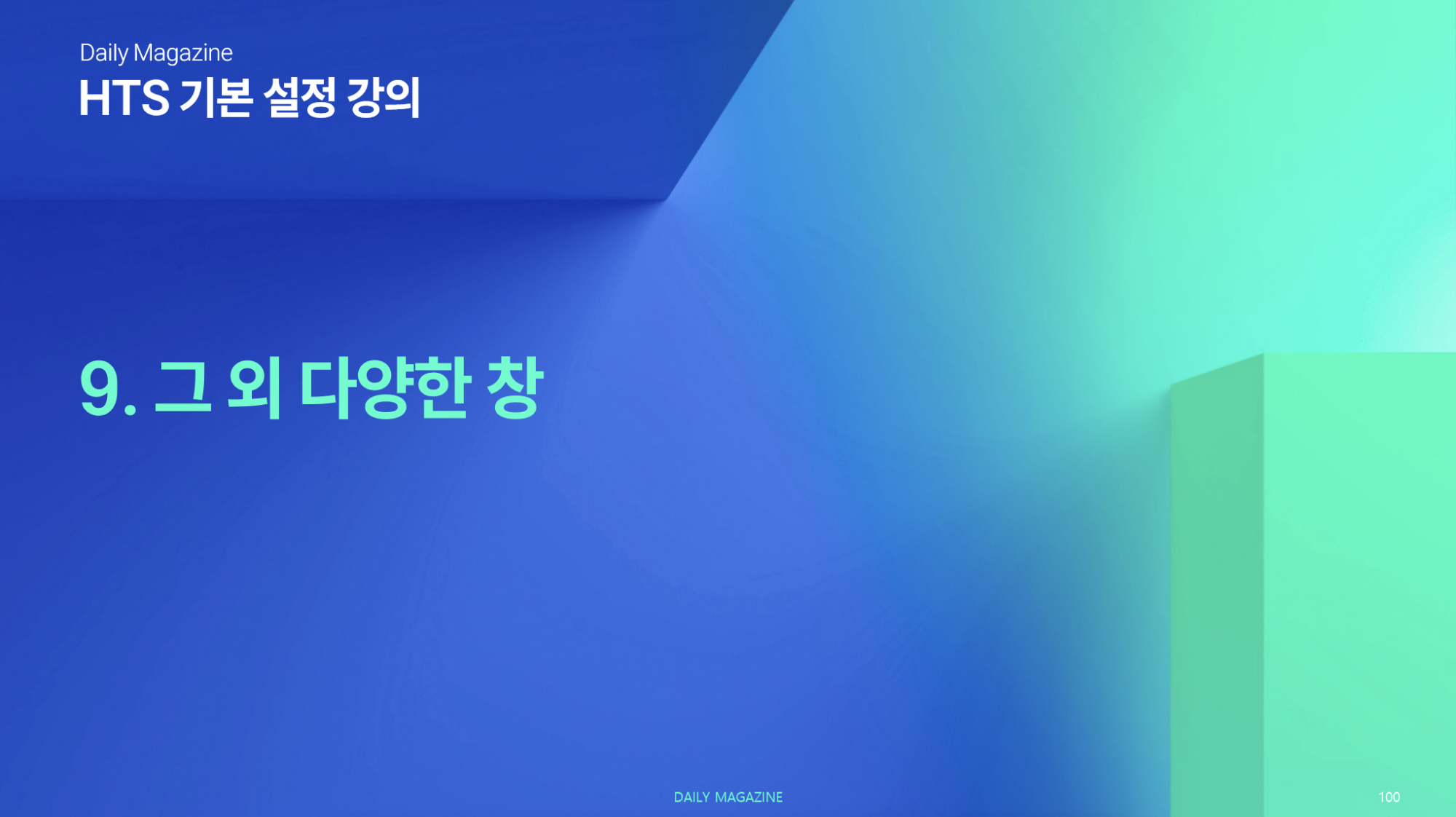 Daily Magazine
HTS 기본 설정 강의

9. 그 외 다양한 창

DAILY MAGAZINE

100